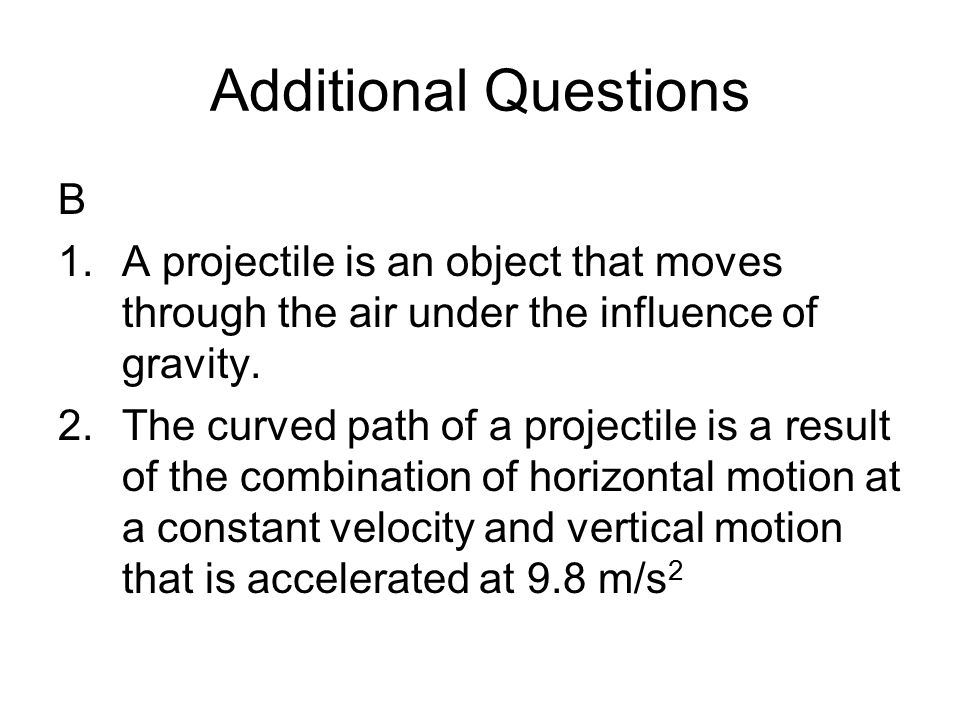 Additional Questions

B

1. A projectile is an object that moves through the air under the influence of gravity.

2. The curved path of a projectile is a result of the combination of horizontal motion at a constant velocity and vertical motion that is accelerated at 9.8 $m/s^2$